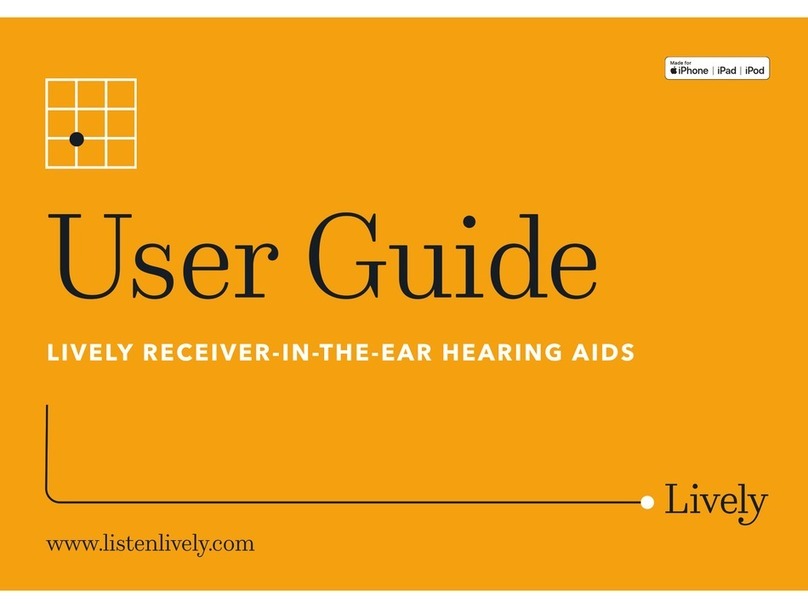 Made for
iPhone | iPad | iPod

User Guide

LIVELY RECEIVER-IN-THE-EAR HEARING AIDS

Lively

www.listenlively.com